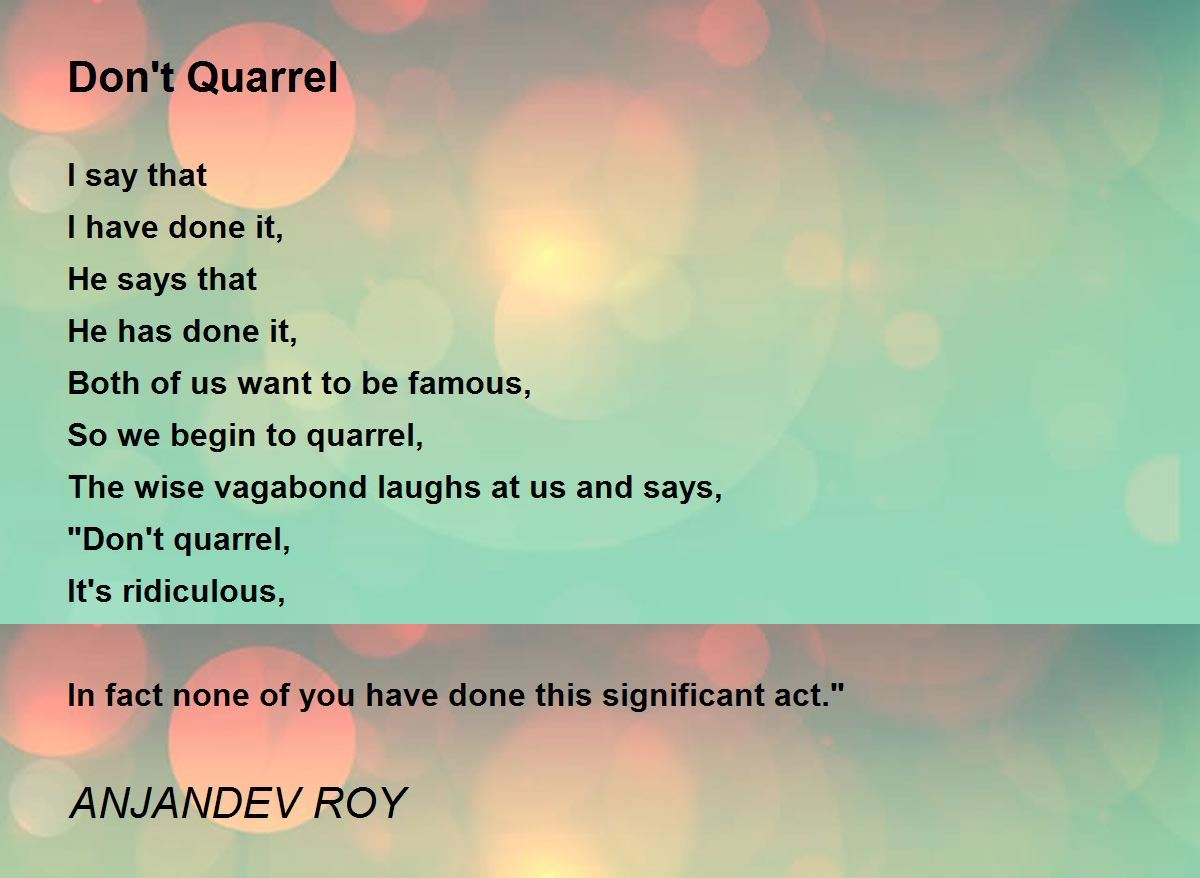 Don't Quarrel

I say that
I have done it,
He says that
He has done it,
Both of us want to be famous,
So we begin to quarrel,
The wise vagabond laughs at us and says,
"Don't quarrel,
It's ridiculous,

In fact none of you have done this significant act."

ANJANDEV ROY